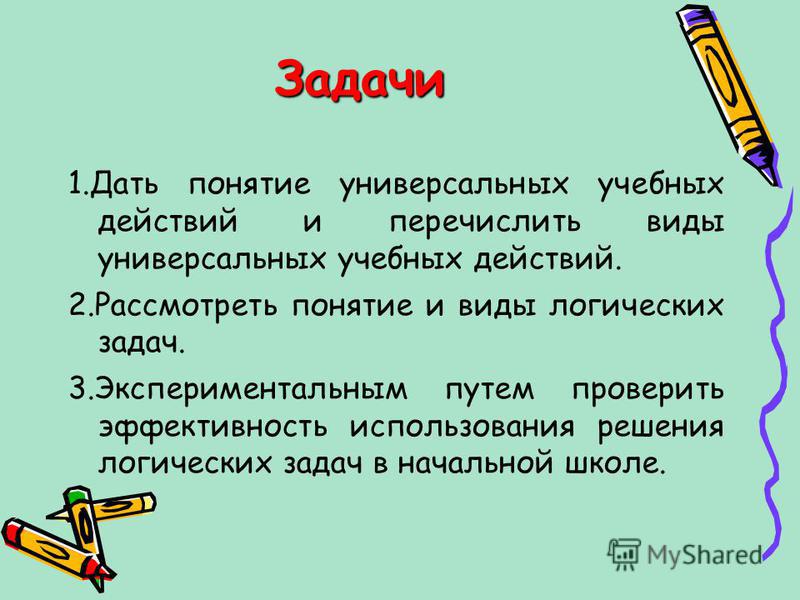 Задачи

1.Дать понятие универсальных учебных действий и перечислить виды универсальных учебных действий.

2.Рассмотреть понятие и виды логических задач.

3.Экспериментальным путем проверить эффективность использования решения логических задач в начальной школе.

MyShared